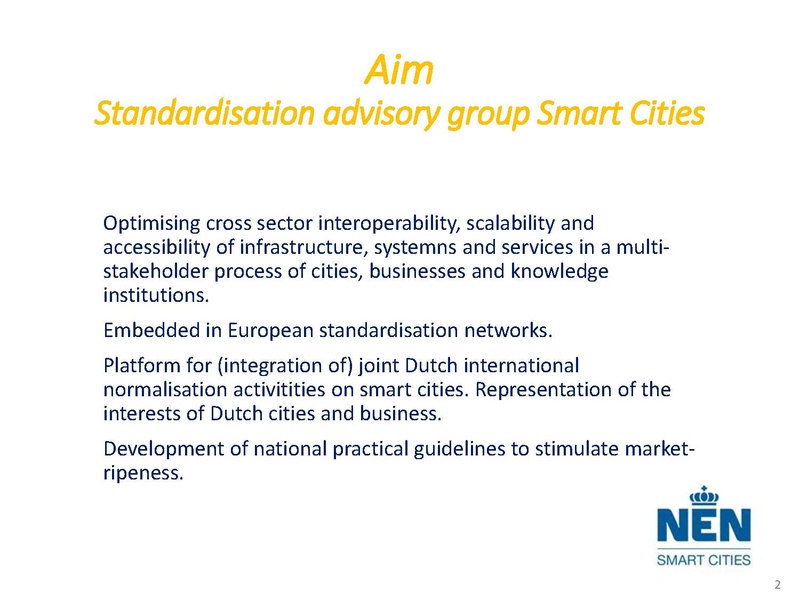 Aim
Standardisation advisory group Smart Cities

Optimising cross sector interoperability, scalability and accessibility of infrastructure, systemns and services in a multi-stakeholder process of cities, businesses and knowledge institutions.

Embedded in European standardisation networks.

Platform for (integration of) joint Dutch international normalisation activitities on smart cities. Representation of the interests of Dutch cities and business.

Development of national practical guidelines to stimulate market-ripeness.

NEN
SMART CITIES

2